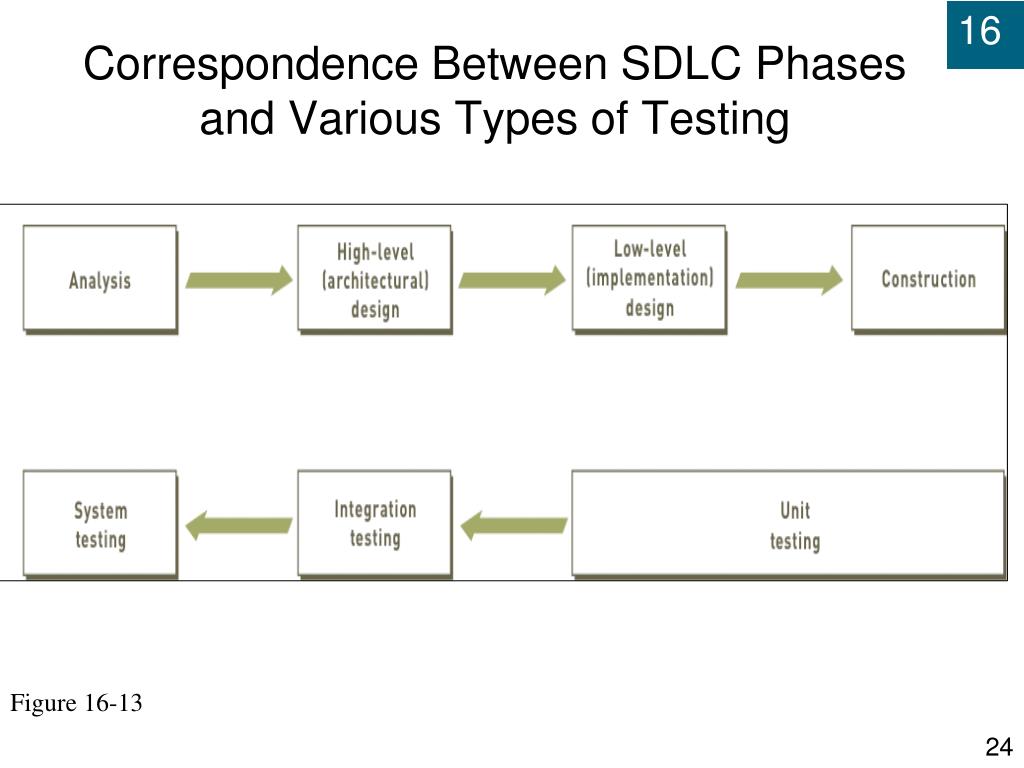 16

Correspondence Between SDLC Phases and Various Types of Testing

Analysis

High-level (architectural) design

Low-level (implementation) design

Construction

System testing

Integration testing

Unit testing

Figure 16-13

24